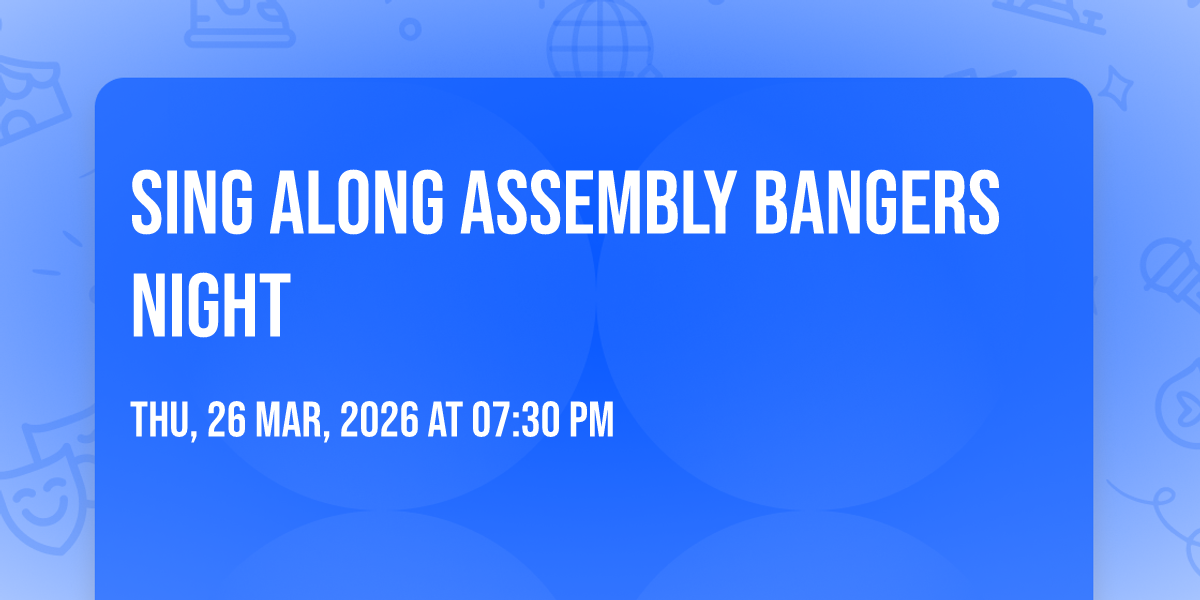 SING ALONG ASSEMBLY BANGERS NIGHT

THU, 26 MAR, 2026 AT 07:30 PM